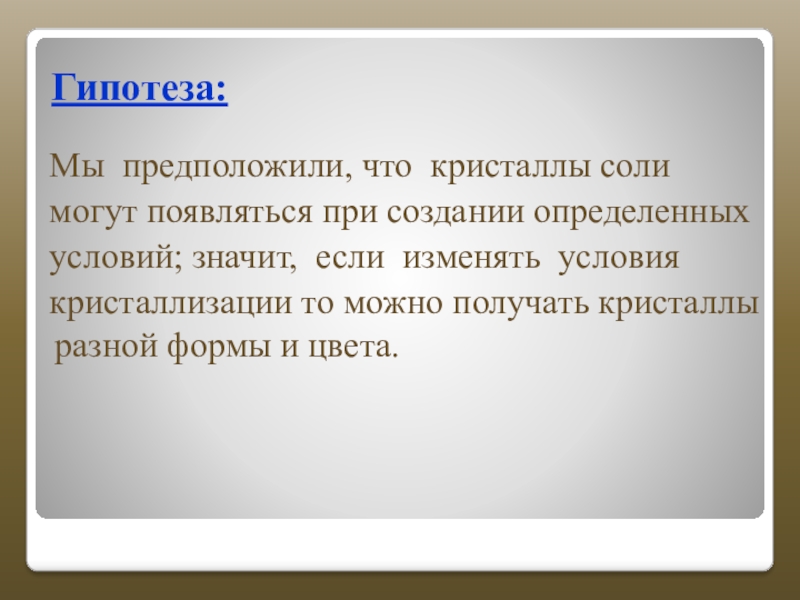 Гипотеза:

Мы предположили, что кристаллы соли могут появляться при создании определенных условий; значит, если изменять условия кристаллизации то можно получать кристаллы разной формы и цвета.